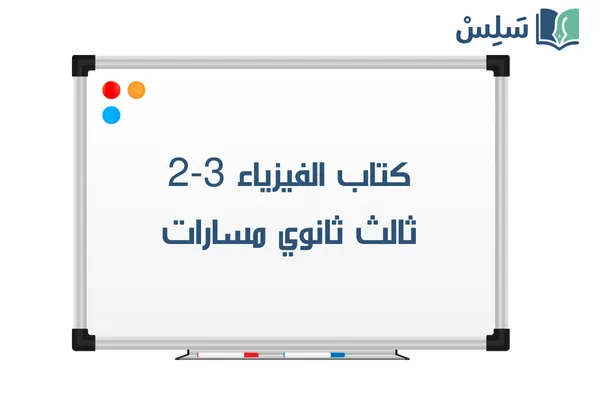 سَلِسْ

كتاب الفيزياء 3-2
ثالث ثانوي مسارات